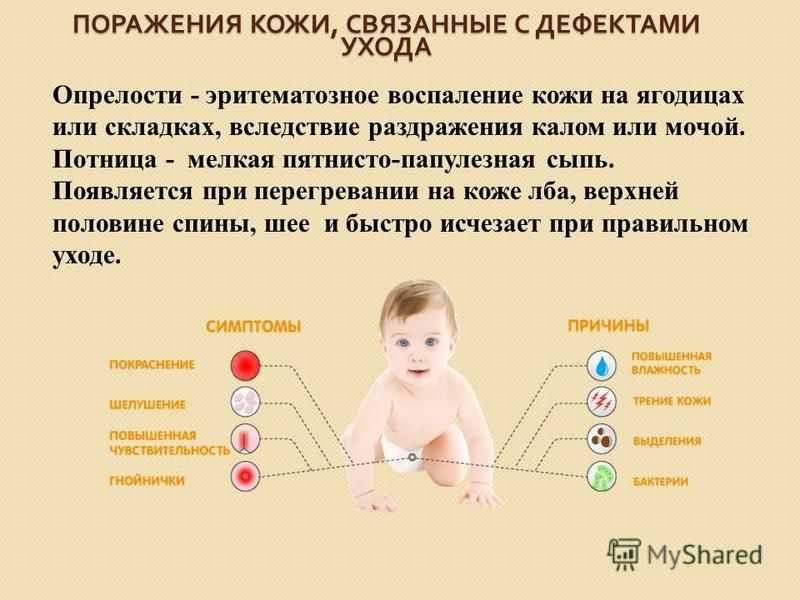 ПОРАЖЕНИЯ КОЖИ, СВЯЗАННЫЕ С ДЕФЕКТАМИ УХОДА

Опрелости - эритематозное воспаление кожи на ягодицах или складках, вследствие раздражения калом или мочой. Потница - мелкая пятнисто-папулезная сыпь. Появляется при перегревании на коже лба, верхней половине спины, шее и быстро исчезает при правильном уходе.

СИМПТОМЫ

ПОКРАСНЕНИЕ

ШЕЛУШЕНИЕ

ПОВЫШЕННАЯ ЧУВСТВИТЕЛЬНОСТЬ

ГНОЙНИЧКИ

ПРИЧИНЫ

ПОВЫШЕННАЯ ВЛАЖНОСТЬ

ТРЕНИЕ КОЖИ

ВЫДЕЛЕНИЯ

БАКТЕРИИ

MyShared